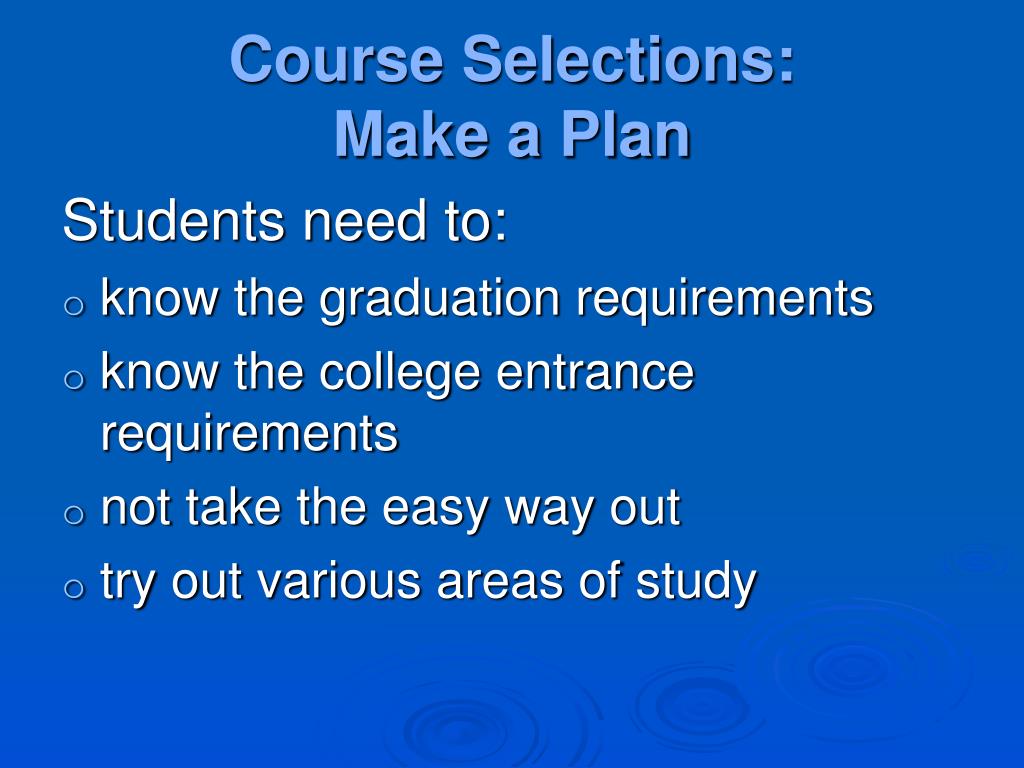 Course Selections:
Make a Plan

Students need to:
o know the graduation requirements
o know the college entrance requirements
o not take the easy way out
o try out various areas of study